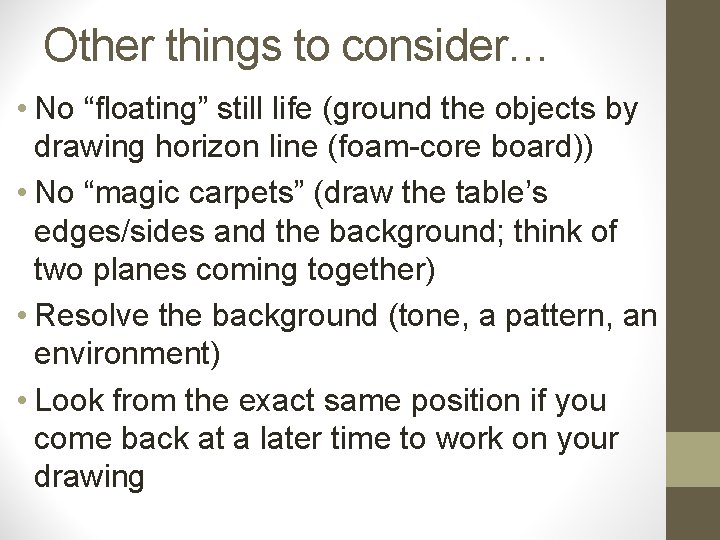 Other things to consider…

• No “floating” still life (ground the objects by drawing horizon line (foam-core board))

• No “magic carpets” (draw the table’s edges/sides and the background; think of two planes coming together)

• Resolve the background (tone, a pattern, an environment)

• Look from the exact same position if you come back at a later time to work on your drawing